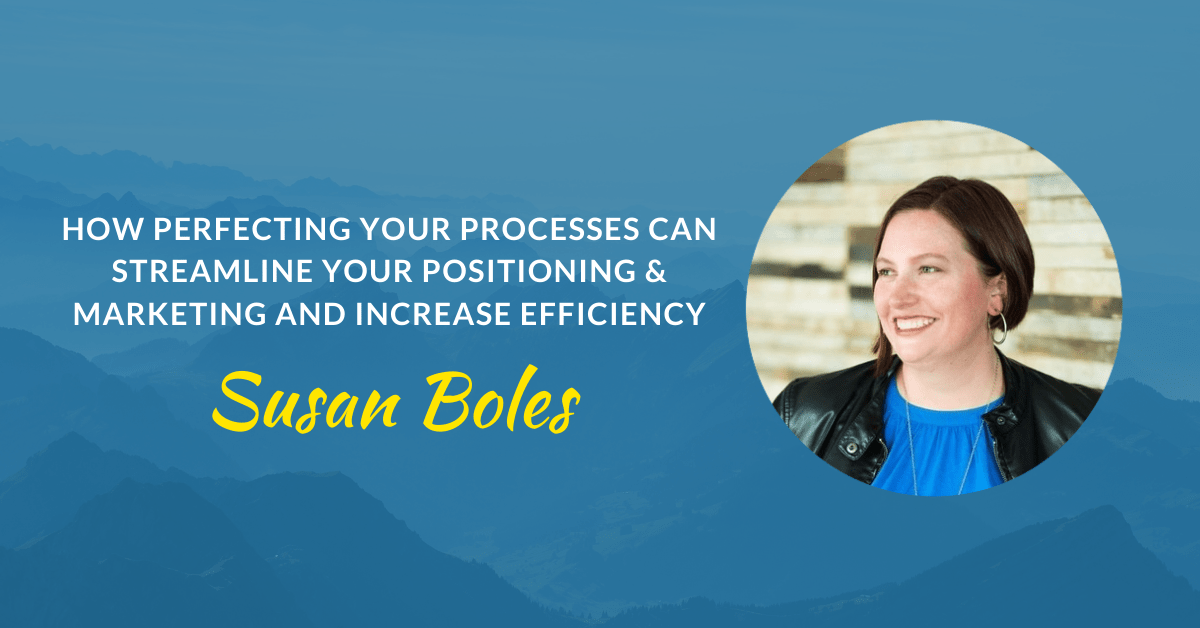 HOW PERFECTING YOUR PROCESSES CAN STREAMLINE YOUR POSITIONING & MARKETING AND INCREASE EFFICIENCY

Susan Boles